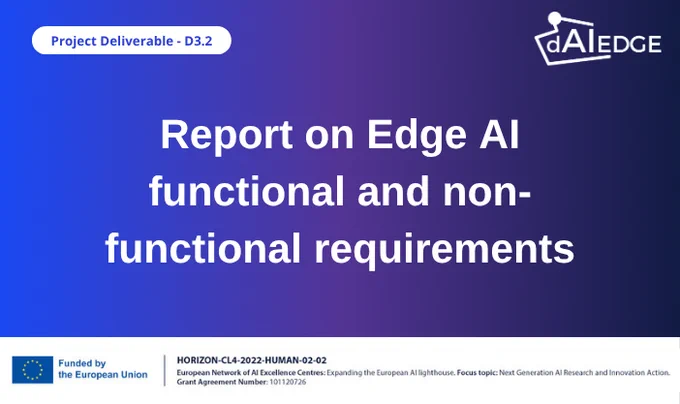 Project Deliverable - D3.2

dAIEDGE

Report on Edge AI functional and non-functional requirements

Funded by the European Union

HORIZON-CL4-2022-HUMAN-02-02
European Network of AI Excellence Centres: Expanding the European AI lighthouse. Focus topic: Next Generation AI Research and Innovation Action.
Grant Agreement Number: 101120726